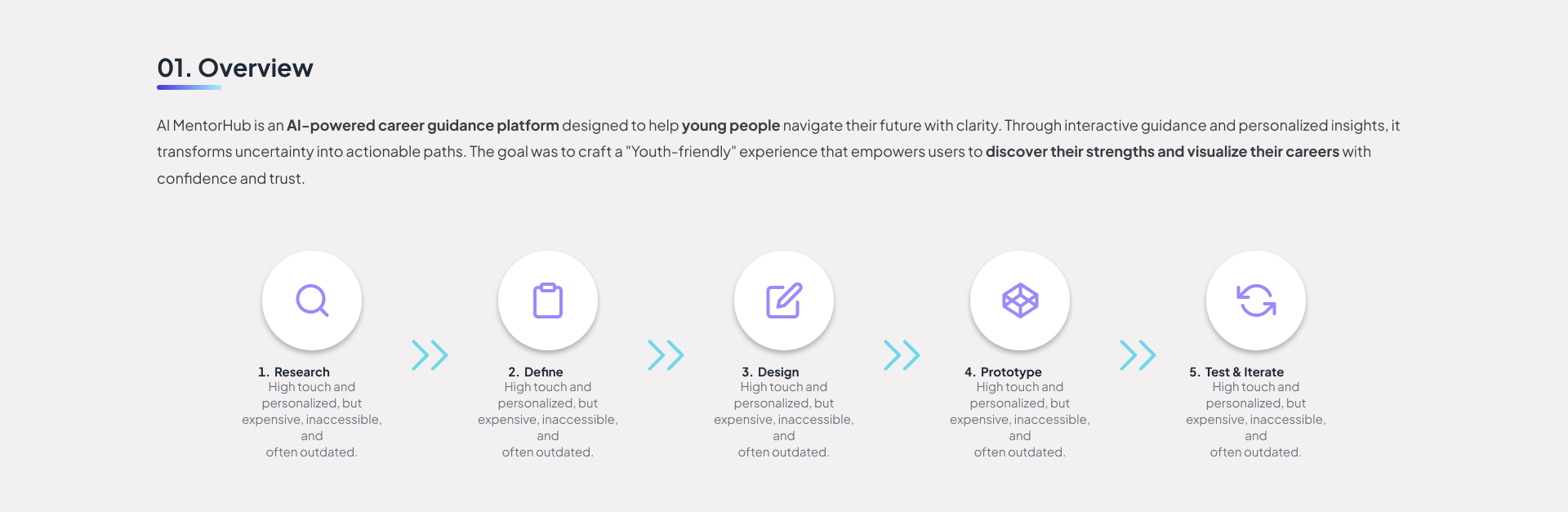 01. Overview

AI MentorHub is an AI-powered career guidance platform designed to help young people navigate their future with clarity. Through interactive guidance and personalized insights, it transforms uncertainty into actionable paths. The goal was to craft a "Youth-friendly" experience that empowers users to discover their strengths and visualize their careers with confidence and trust.

1. Research
High touch and personalized, but expensive, inaccessible, and often outdated.

2. Define
High touch and personalized, but expensive, inaccessible, and often outdated.

3. Design
High touch and personalized, but expensive, inaccessible, and often outdated.

4. Prototype
High touch and personalized, but expensive, inaccessible, and often outdated.

5. Test & Iterate
High touch and personalized, but expensive, inaccessible, and often outdated.